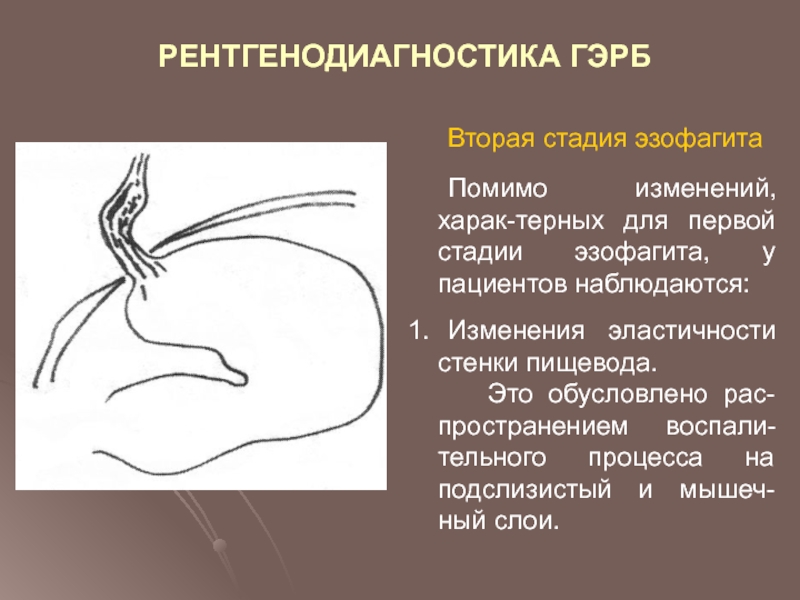 РЕНТГЕНОДИАГНОСТИКА ГЭРБ

Вторая стадия эзофагита

Помимо изменений, харак-терных для первой стадии эзофагита, у пациентов наблюдаются:

1. Изменения эластичности стенки пищевода.

Это обусловлено распространением воспалительного процесса на подслизистый и мышечный слои.